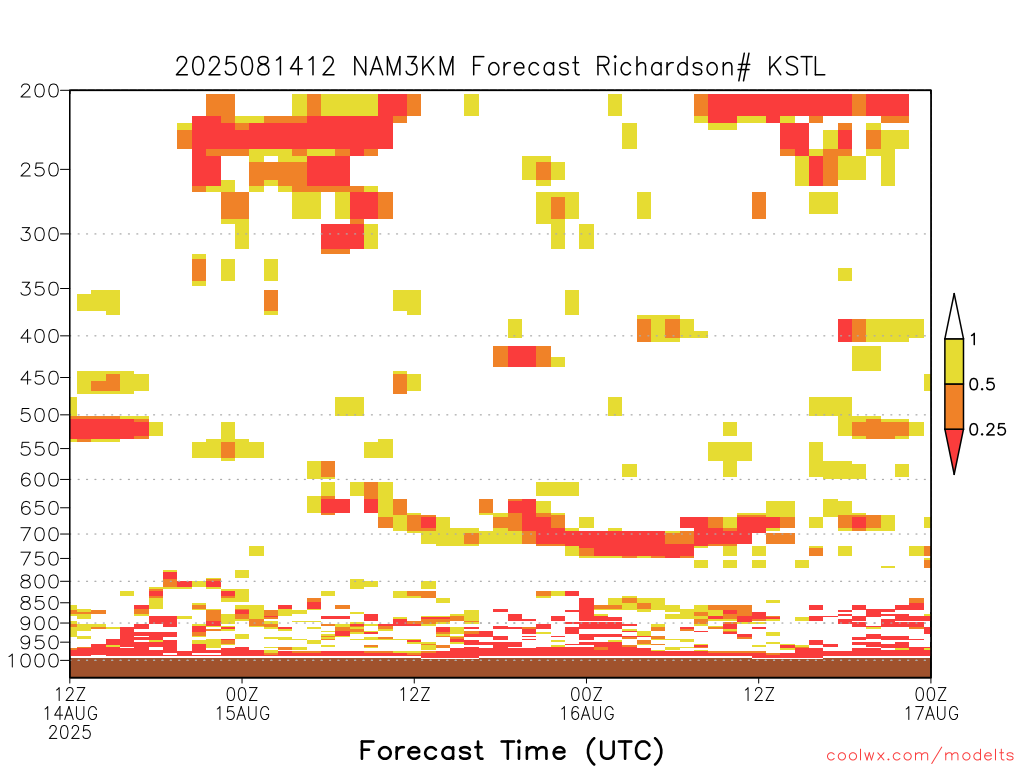 2025081412 NAM3KM Forecast Richardson# KSTL

200
250
300
350
400
450
500
550
600
650
700
750
800
850
900
950
1000

1
0.5
0.25

12Z 14AUG 2025
00Z 15AUG
12Z
00Z 16AUG
12Z
00Z 17AUG

Forecast Time (UTC)

coolwx.com/modelts